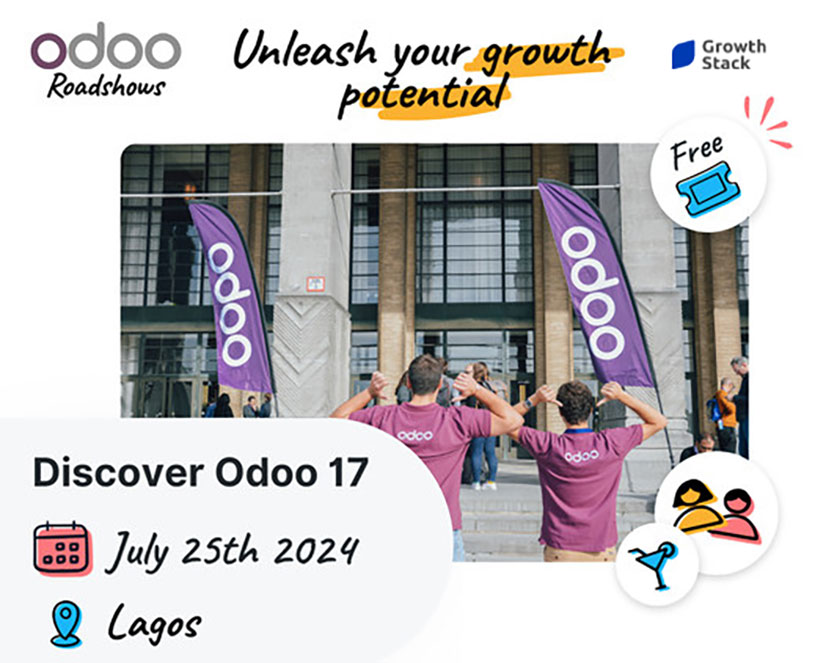 odoo
Roadshows

Unleash your growth potential

Growth Stack

Free

odoo

odoo

odoo

odoo

Discover Odoo 17

July 25th 2024

Lagos